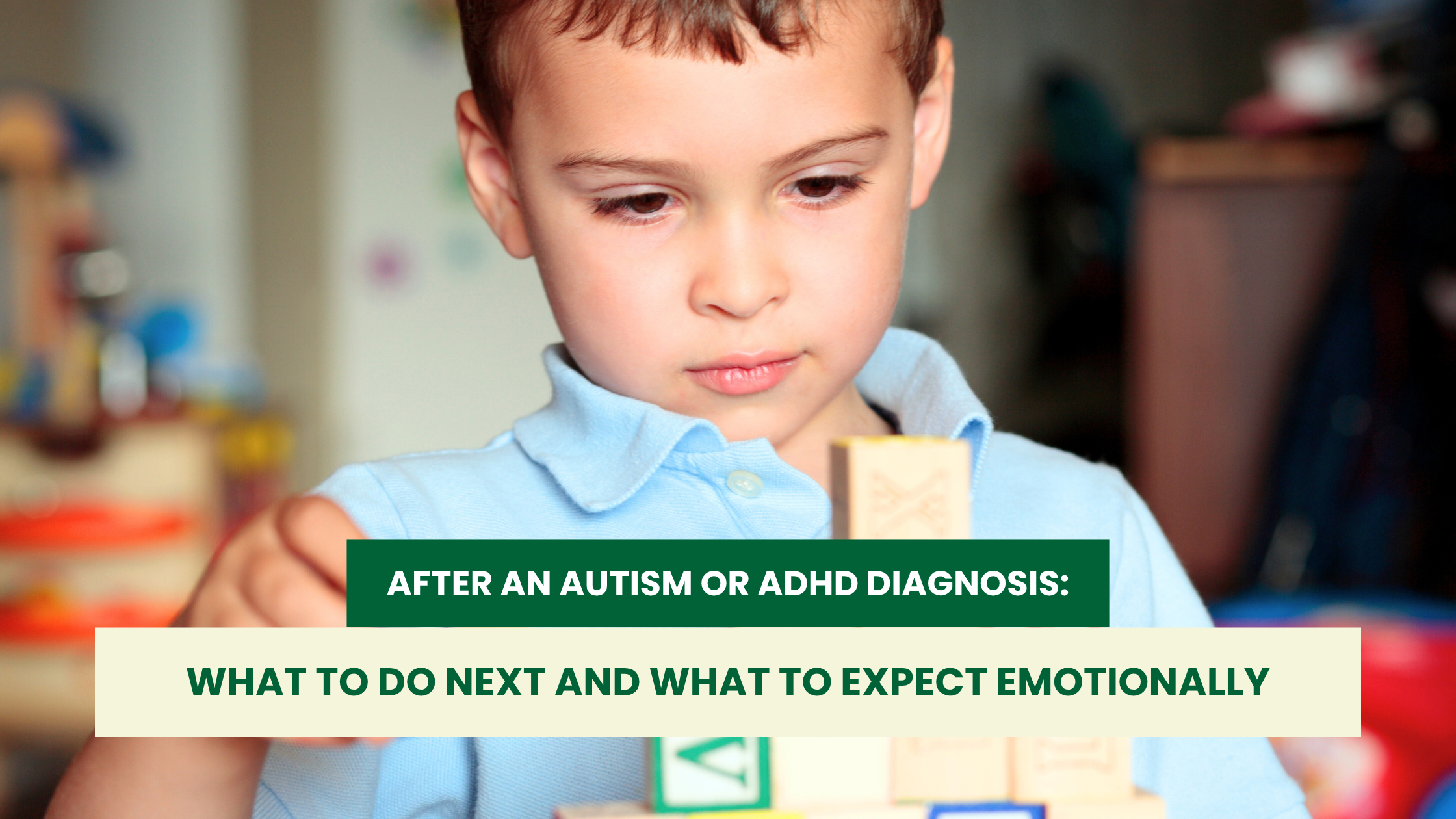 AFTER AN AUTISM OR ADHD DIAGNOSIS:

WHAT TO DO NEXT AND WHAT TO EXPECT EMOTIONALLY